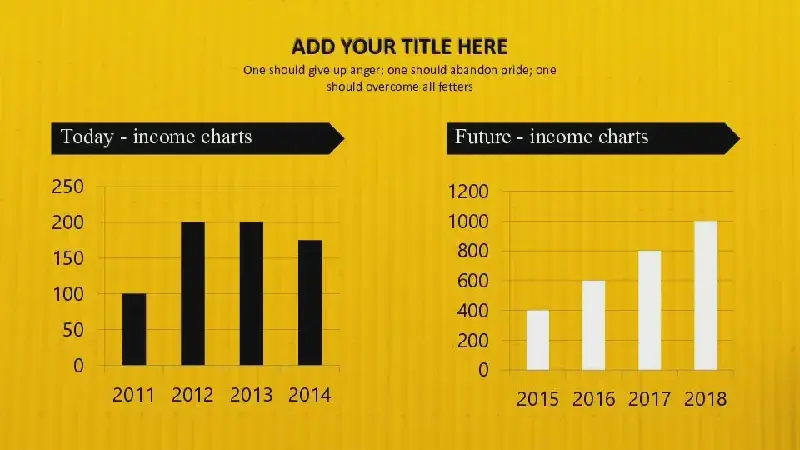 ADD YOUR TITLE HERE
One should give up anger; one should abandon pride; one should overcome all fetters

Today - income charts

250
200
150
100
50
0

2011 2012 2013 2014

Future - income charts

1200
1000
800
600
400
200
0

2015 2016 2017 2018